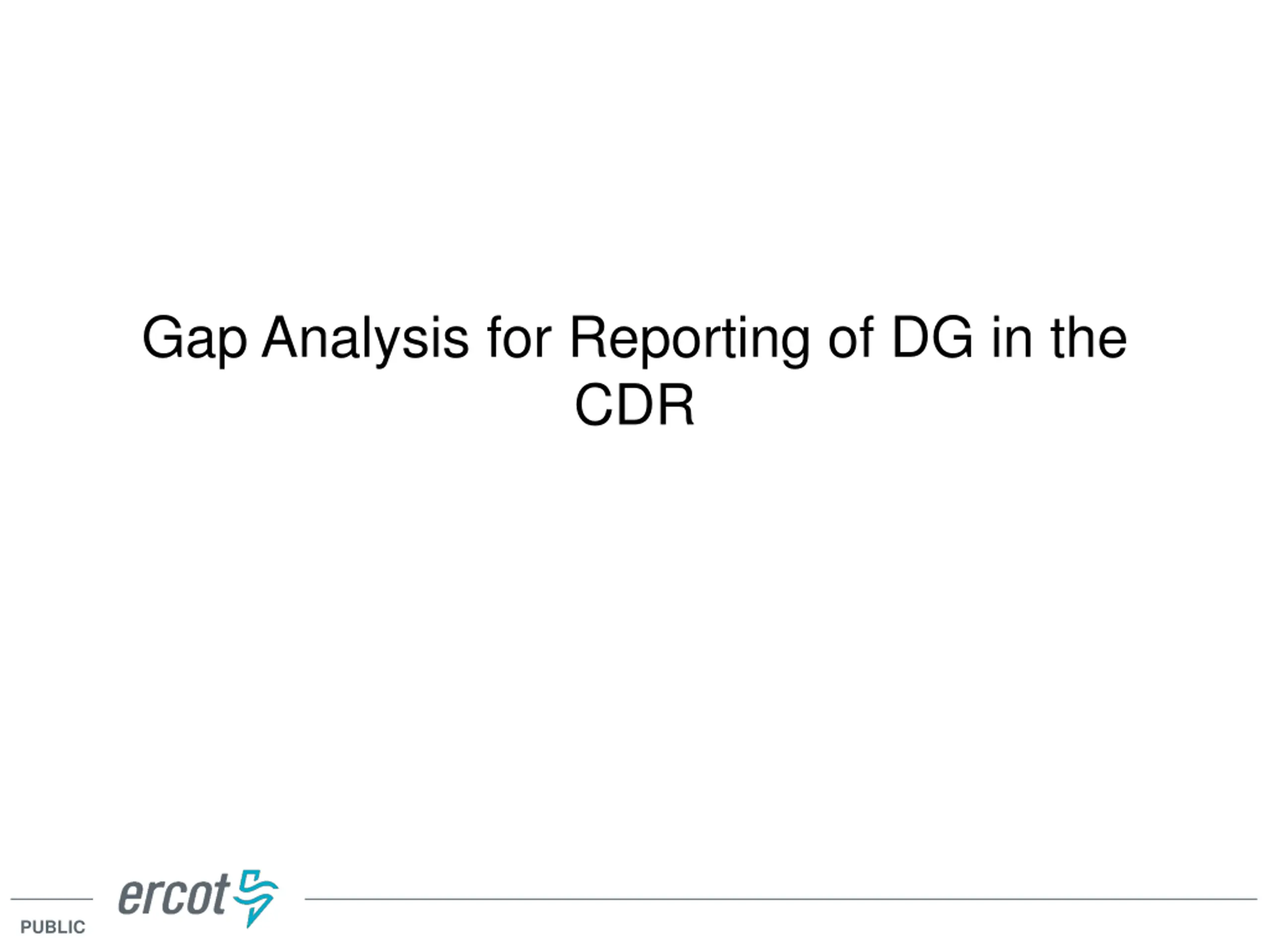 Gap Analysis for Reporting of DG in the CDR

ercot

PUBLIC